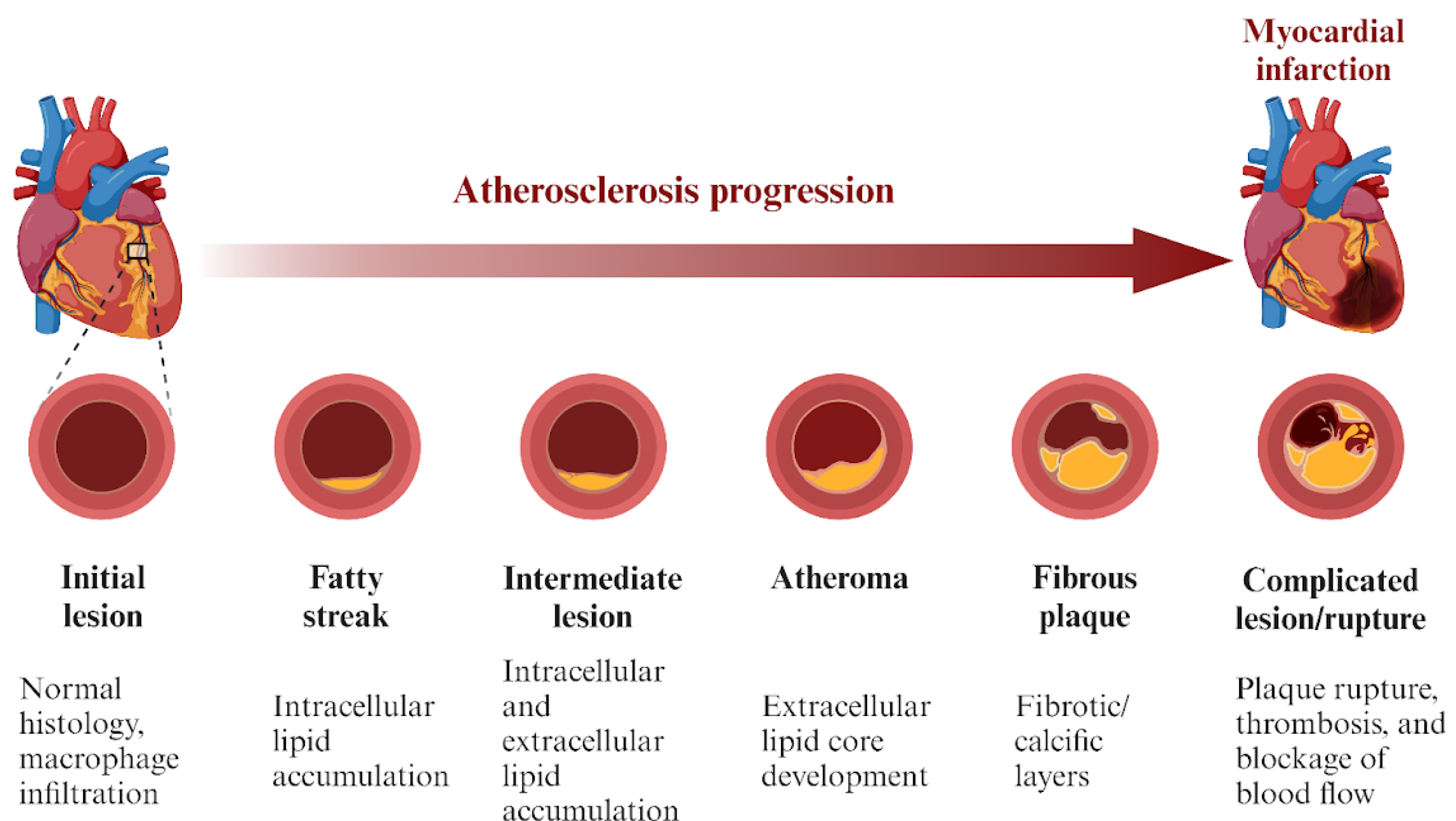 Myocardial infarction

Atherosclerosis progression

Initial lesion

Normal histology, macrophage infiltration

Fatty streak

Intracellular lipid accumulation

Intermediate lesion

Intracellular and extracellular lipid accumulation

Atheroma

Extracellular lipid core development

Fibrous plaque

Fibrotic/ calcific layers

Complicated lesion/rupture

Plaque rupture, thrombosis, and blockage of blood flow